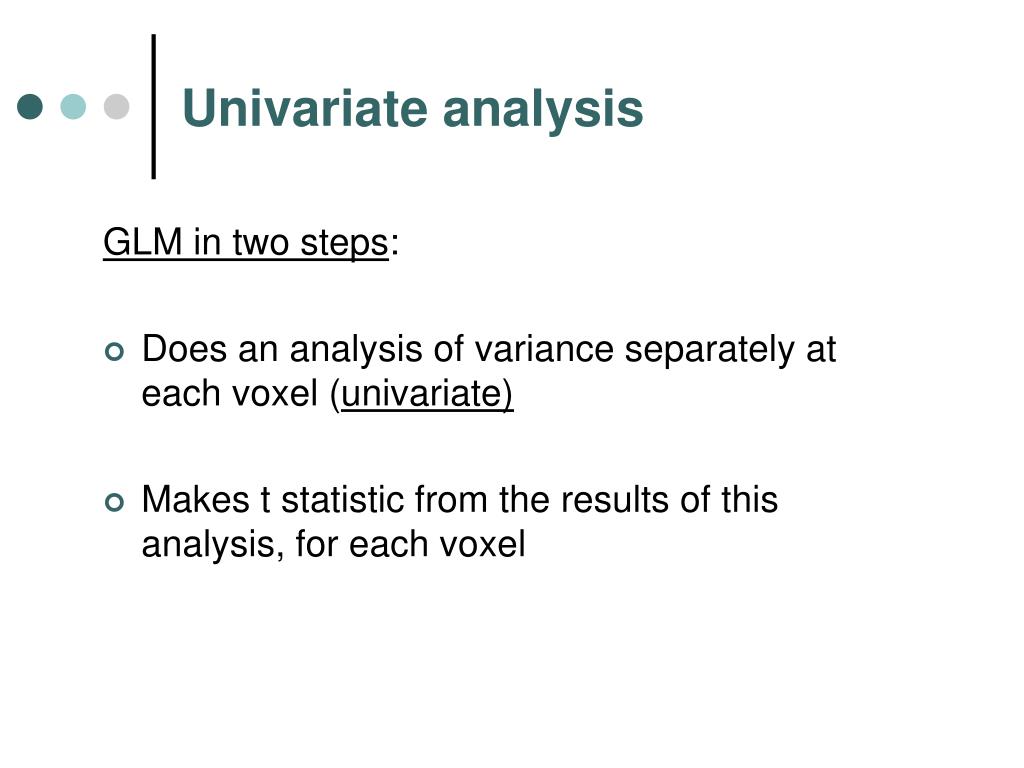 Univariate analysis

GLM in two steps:

Does an analysis of variance separately at each voxel (univariate)

Makes t statistic from the results of this analysis, for each voxel